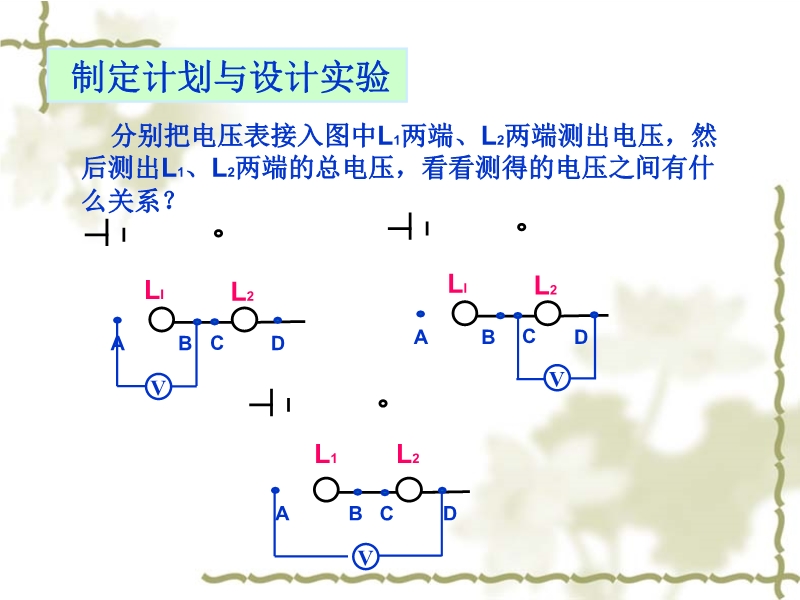 制定计划与设计实验

分别把电压表接入图中$L_1$两端、$L_2$两端测出电压，然后测出$L_1$、$L_2$两端的总电压，看看测得的电压之间有什么关系？

$L_1$ $L_2$
A B C D
V

$L_1$ $L_2$
A B C D
V

$L_1$ $L_2$
A B C D
V